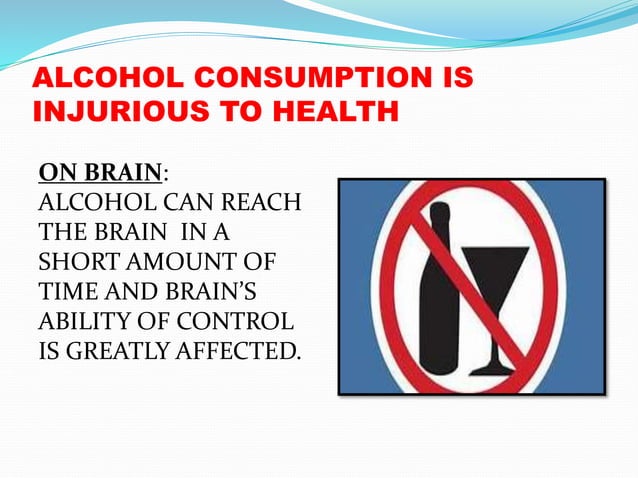 ALCOHOL CONSUMPTION IS INJURIOUS TO HEALTH

ON BRAIN:
ALCOHOL CAN REACH THE BRAIN IN A SHORT AMOUNT OF TIME AND BRAIN'S ABILITY OF CONTROL IS GREATLY AFFECTED.